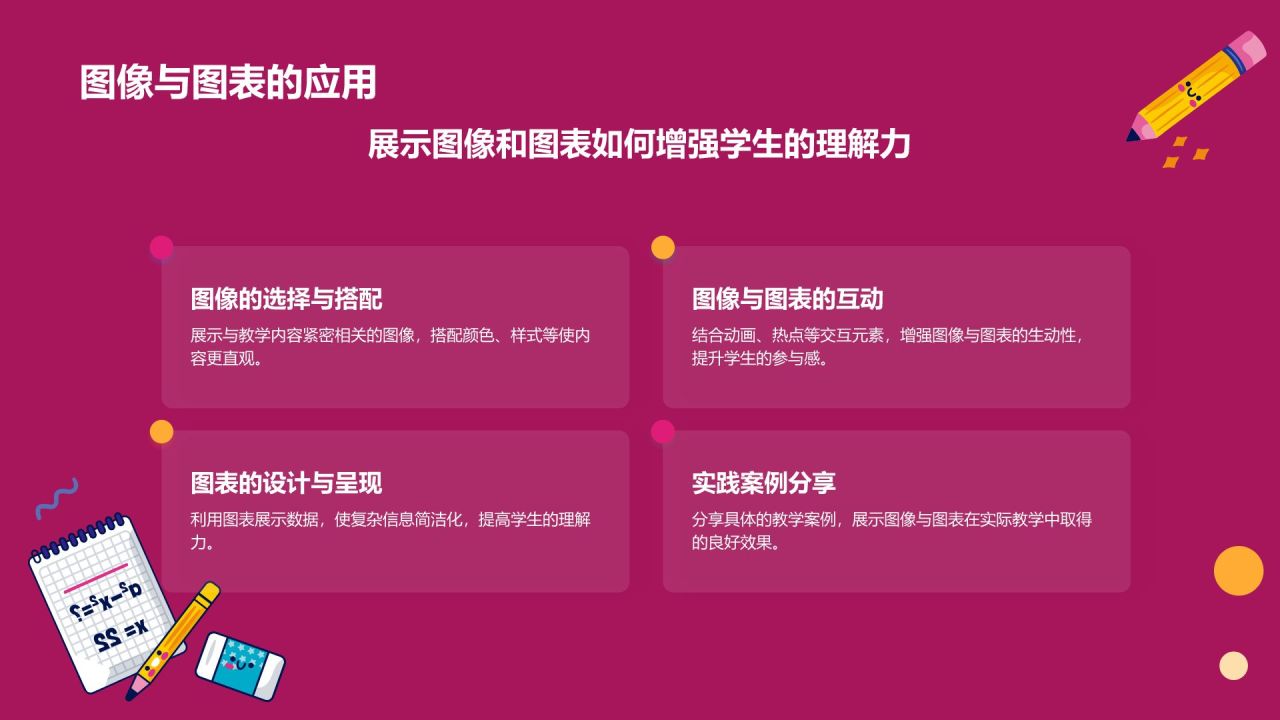 图像与图表的应用

展示图像和图表如何增强学生的理解力

图像的选择与搭配

展示与教学内容紧密相关的图像，搭配颜色、样式等使内容更直观。

图像与图表的互动

结合动画、热点等交互元素，增强图像与图表的生动性，提升学生的参与感。

图表的设计与呈现

利用图表展示数据，使复杂信息简洁化，提高学生的理解力。

实践案例分享

分享具体的教学案例，展示图像与图表在实际教学中取得的良好效果。

$a^2-x^2=?$
$x=22$